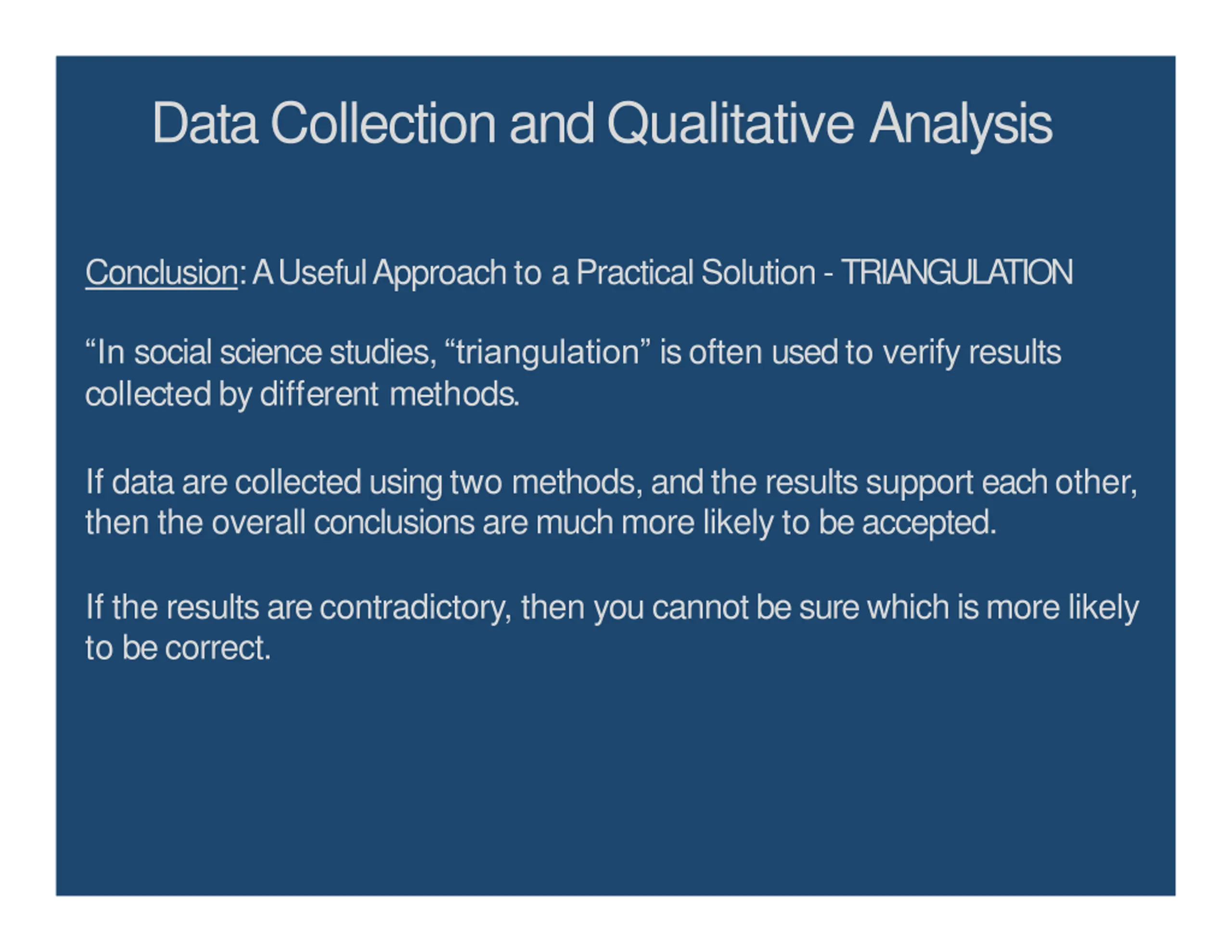 Data Collection and Qualitative Analysis

Conclusion: A Useful Approach to a Practical Solution - TRIANGULATION

“In social science studies, “triangulation” is often used to verify results collected by different methods.

If data are collected using two methods, and the results support each other, then the overall conclusions are much more likely to be accepted.

If the results are contradictory, then you cannot be sure which is more likely to be correct.